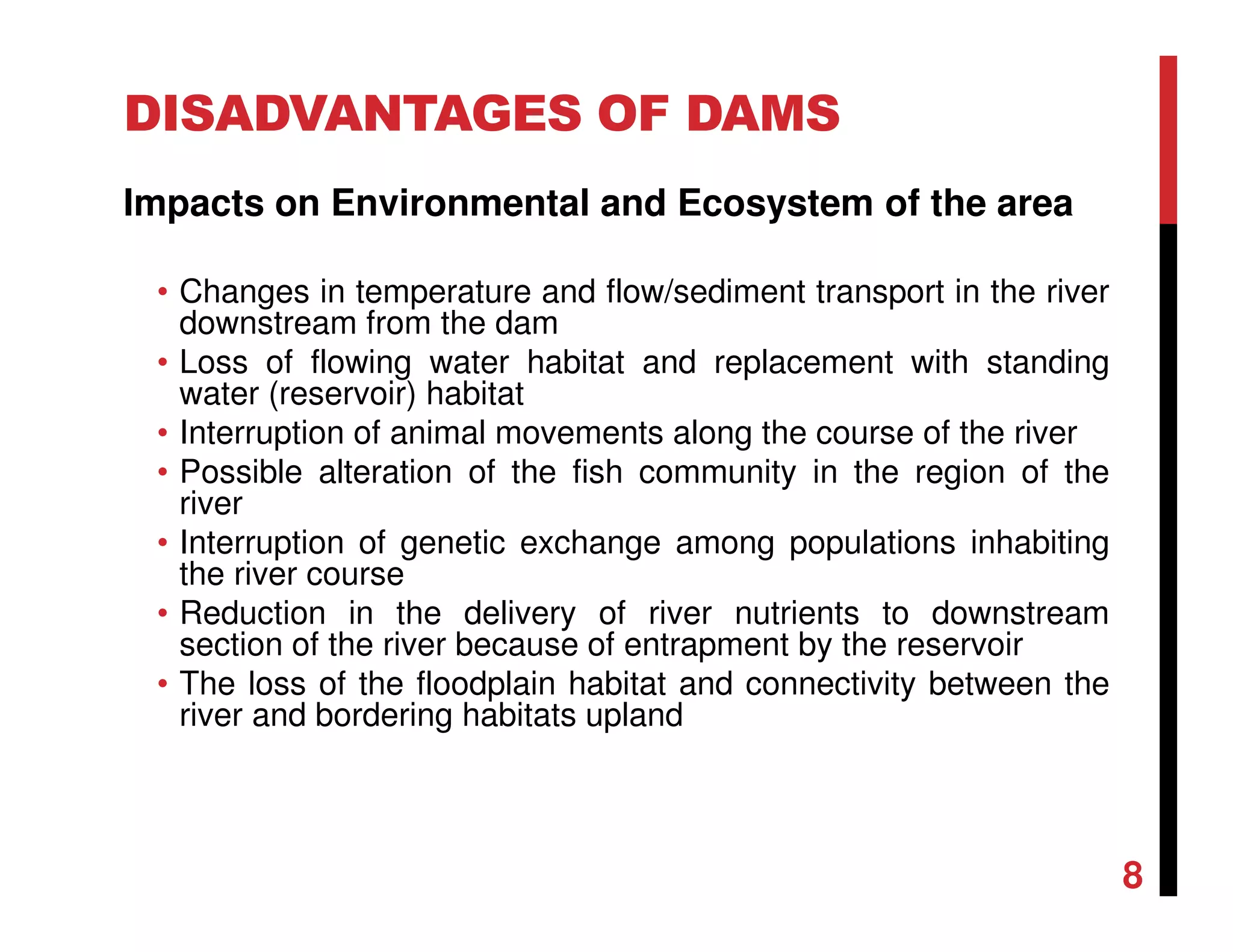 DISADVANTAGES OF DAMS

Impacts on Environmental and Ecosystem of the area

• Changes in temperature and flow/sediment transport in the river downstream from the dam
• Loss of flowing water habitat and replacement with standing water (reservoir) habitat
• Interruption of animal movements along the course of the river
• Possible alteration of the fish community in the region of the river
• Interruption of genetic exchange among populations inhabiting the river course
• Reduction in the delivery of river nutrients to downstream section of the river because of entrapment by the reservoir
• The loss of the floodplain habitat and connectivity between the river and bordering habitats upland

8